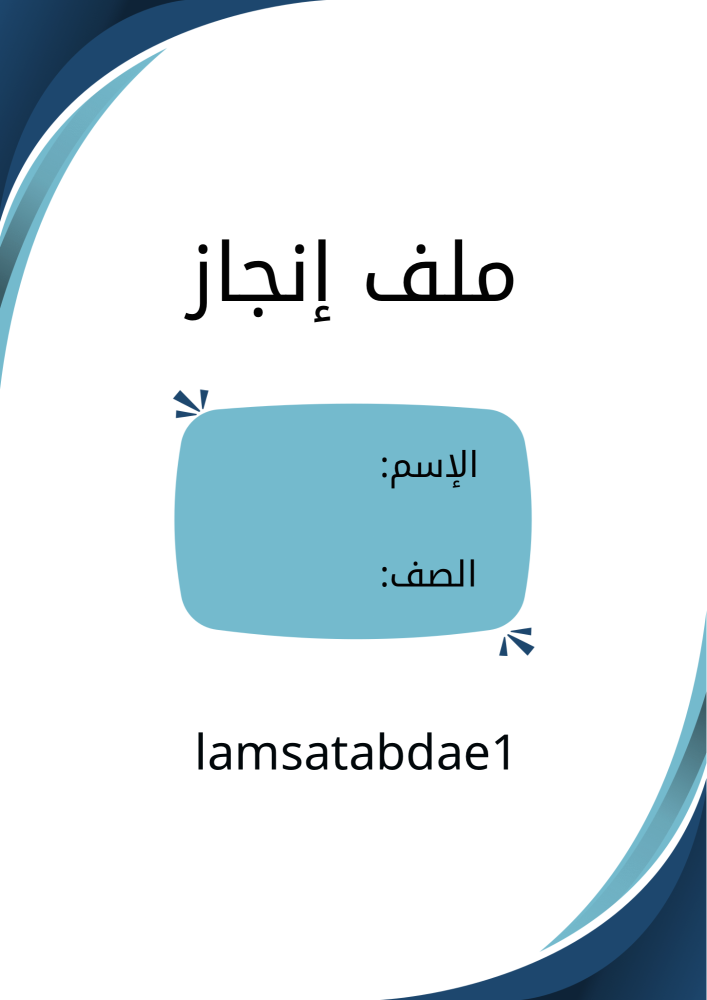 ملف إنجاز

الإسم:

الصف:

lamsatabdae1